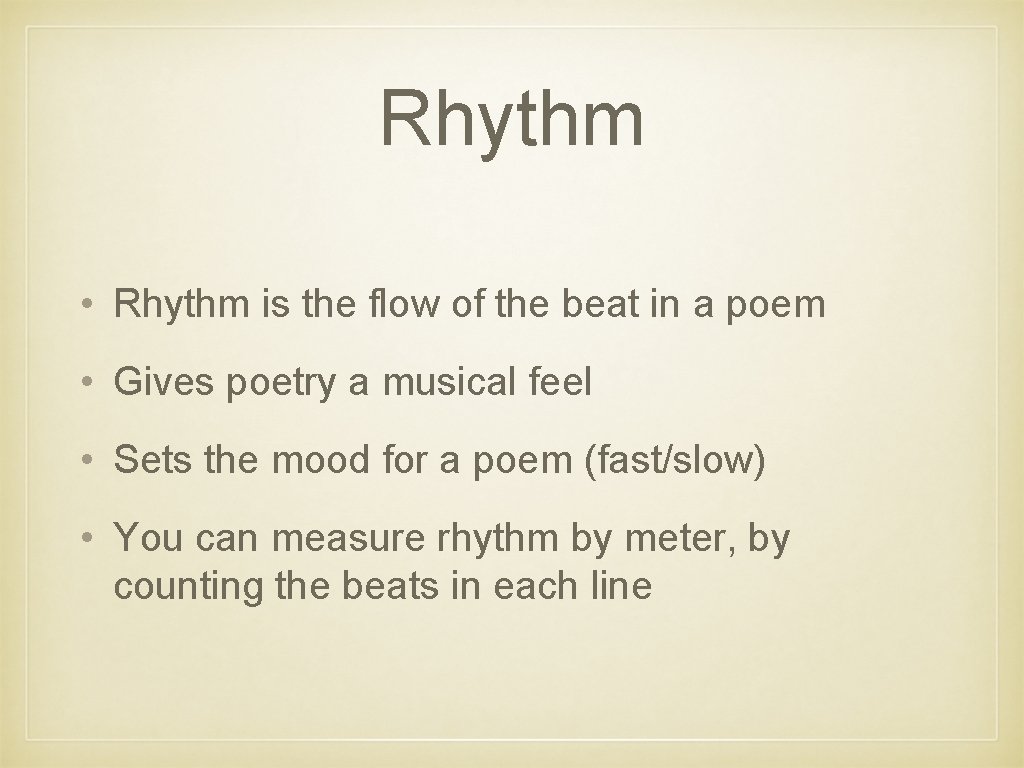 Rhythm

• Rhythm is the flow of the beat in a poem

• Gives poetry a musical feel

• Sets the mood for a poem (fast/slow)

• You can measure rhythm by meter, by counting the beats in each line